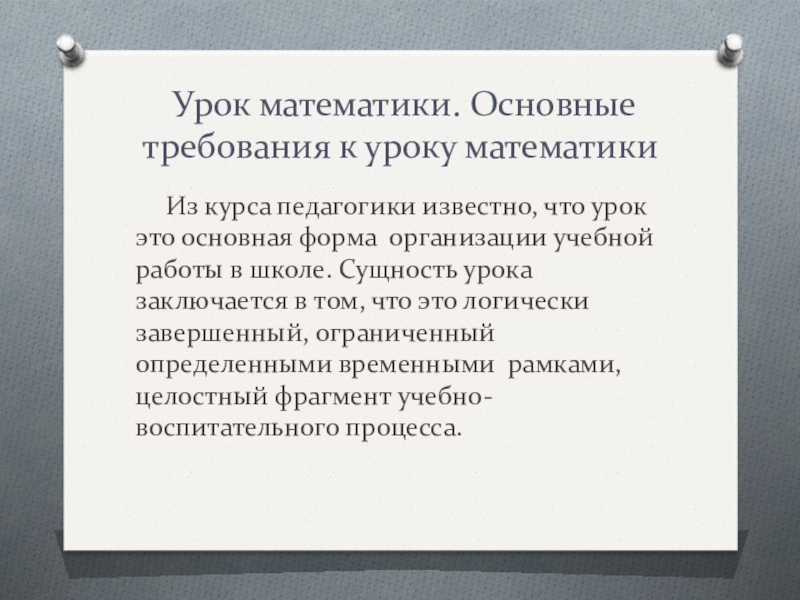 Урок математики. Основные требования к уроку математики

Из курса педагогики известно, что урок это основная форма организации учебной работы в школе. Сущность урока заключается в том, что это логически завершенный, ограниченный определенными временными рамками, целостный фрагмент учебно-воспитательного процесса.